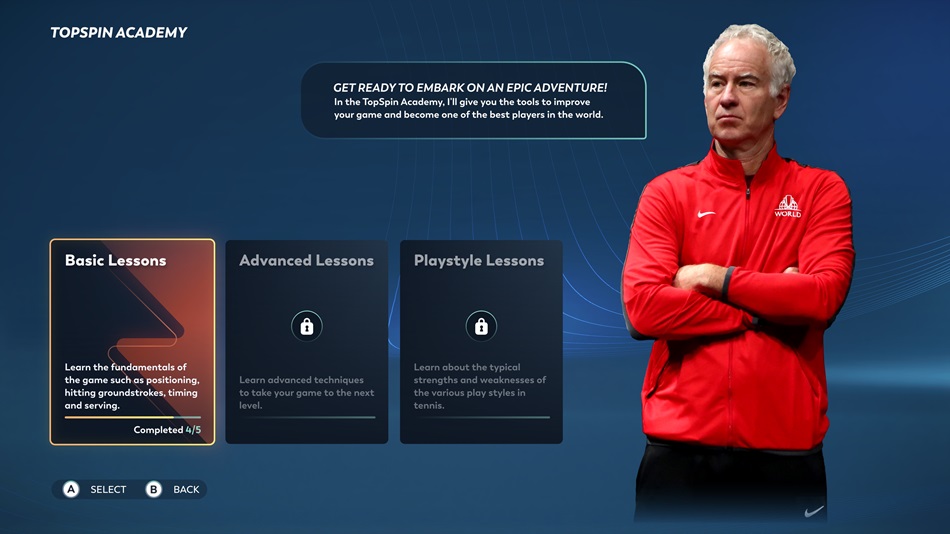 TOPSPIN ACADEMY

GET READY TO EMBARK ON AN EPIC ADVENTURE!
In the TopSpin Academy, I'll give you the tools to improve your game and become one of the best players in the world.

WORLD

Basic Lessons

Learn the fundamentals of the game such as positioning, hitting groundstrokes, timing and serving.

Completed 4/5

Advanced Lessons

Learn advanced techniques to take your game to the next level.

Playstyle Lessons

Learn about the typical strengths and weaknesses of the various play styles in tennis.

A SELECT B BACK